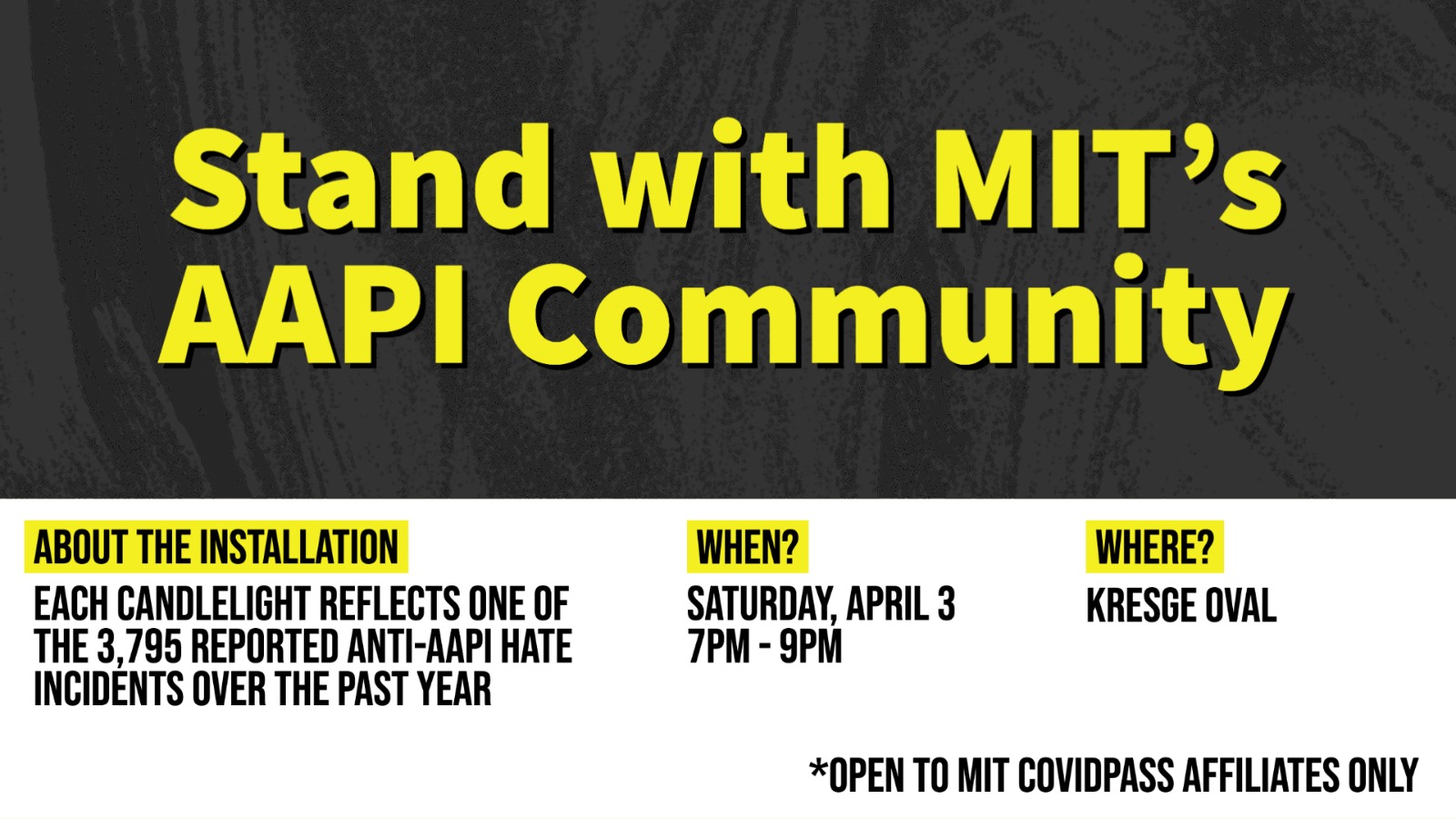 Stand with MIT's AAPI Community

ABOUT THE INSTALLATION

EACH CANDLELIGHT REFLECTS ONE OF THE 3,795 REPORTED ANTI-AAPI HATE INCIDENTS OVER THE PAST YEAR

WHEN?

SATURDAY, APRIL 3
7PM - 9PM

WHERE?

KRESGE OVAL

*OPEN TO MIT COVIDPASS AFFILIATES ONLY